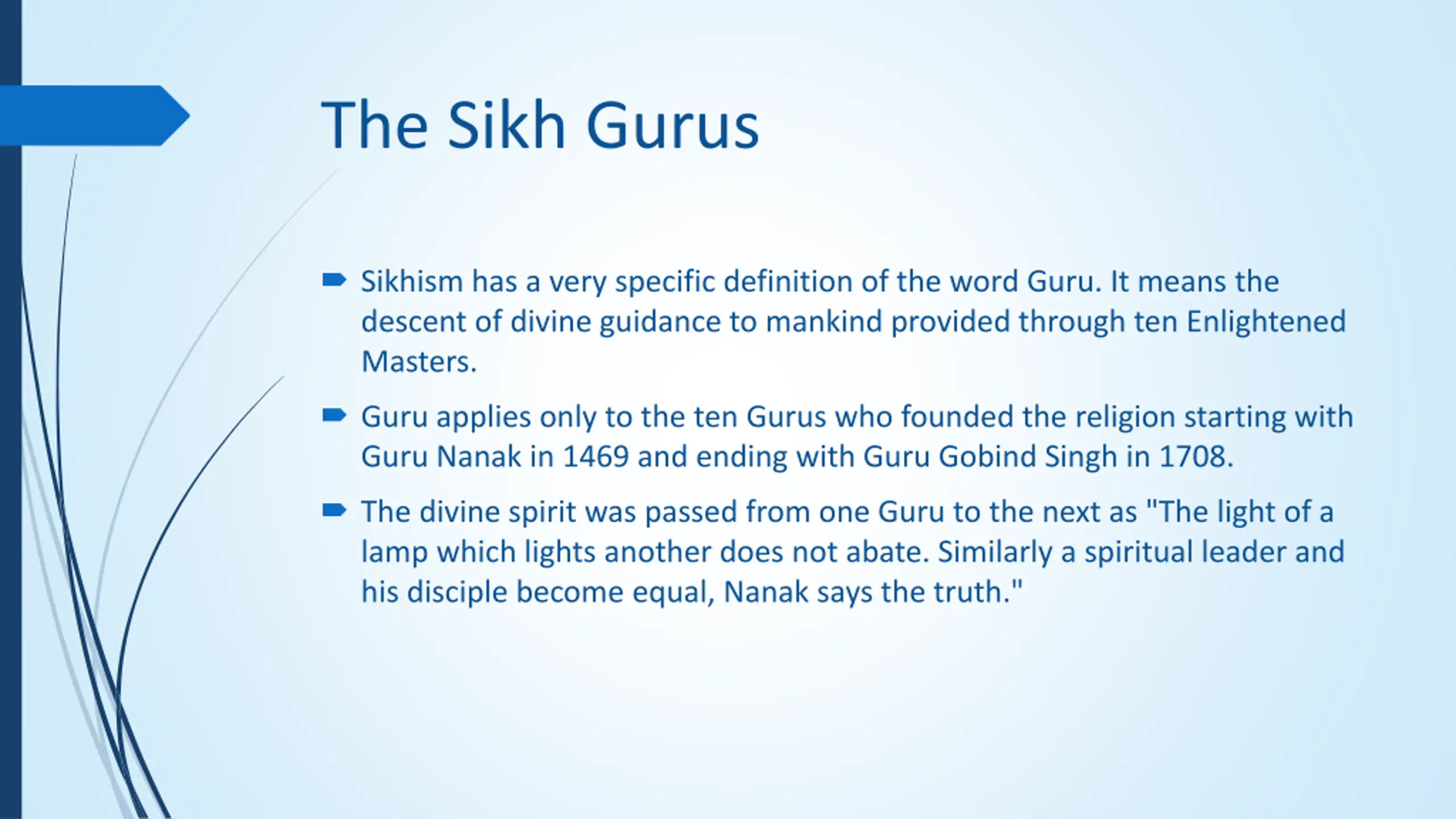 The Sikh Gurus

Sikhism has a very specific definition of the word Guru. It means the descent of divine guidance to mankind provided through ten Enlightened Masters.

Guru applies only to the ten Gurus who founded the religion starting with Guru Nanak in 1469 and ending with Guru Gobind Singh in 1708.

The divine spirit was passed from one Guru to the next as "The light of a lamp which lights another does not abate. Similarly a spiritual leader and his disciple become equal, Nanak says the truth."